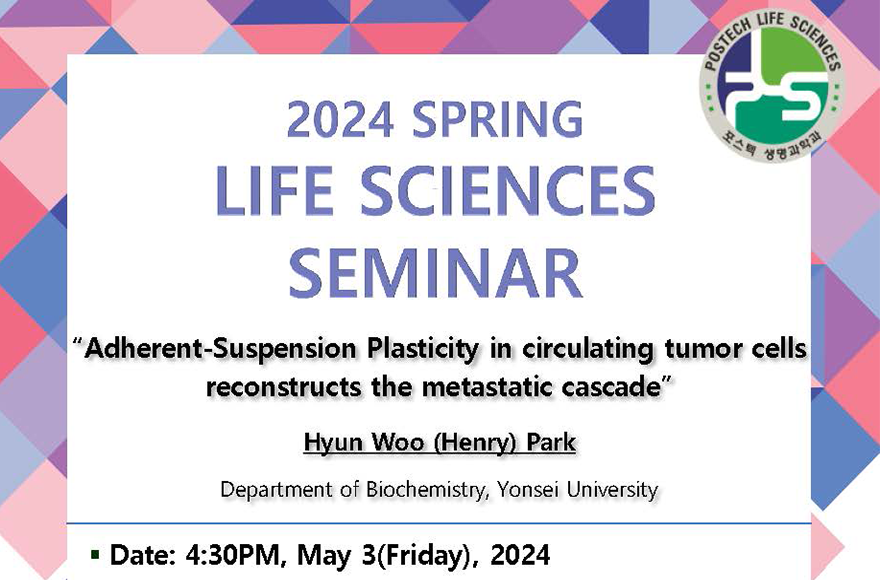 POSTECH LIFE SCIENCES
포스텍 생명과학과

2024 SPRING
LIFE SCIENCES
SEMINAR

"Adherent-Suspension Plasticity in circulating tumor cells reconstructs the metastatic cascade"

Hyun Woo (Henry) Park

Department of Biochemistry, Yonsei University

▪ Date: 4:30PM, May 3(Friday), 2024